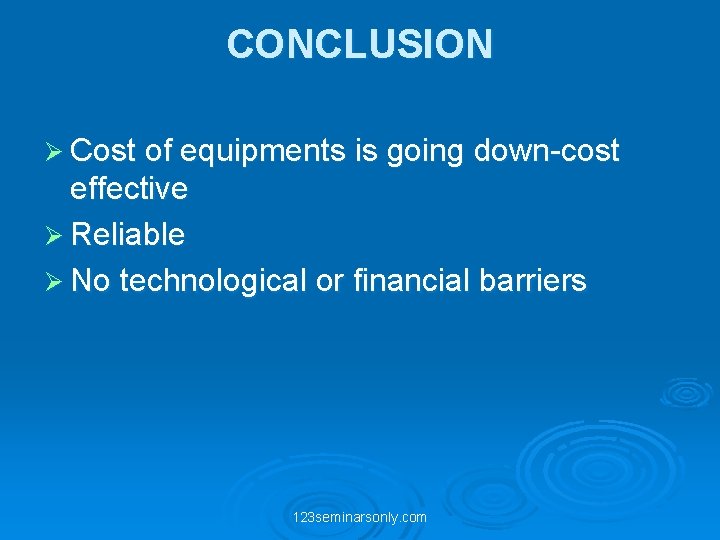 CONCLUSION

➢ Cost of equipments is going down-cost effective
➢ Reliable
➢ No technological or financial barriers

123seminarsonly.com